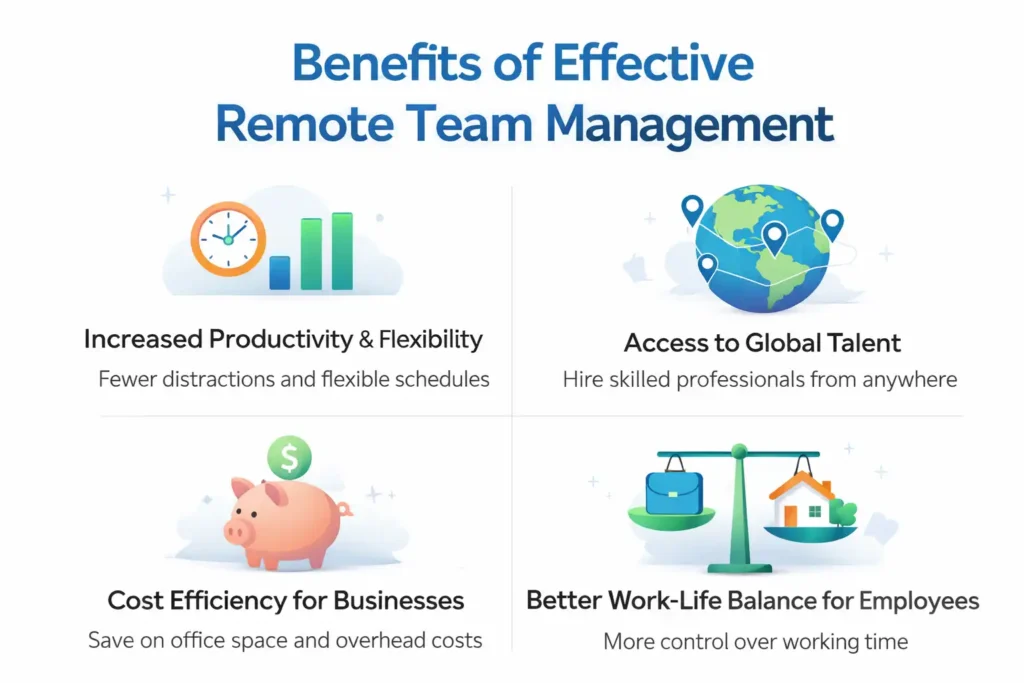 Benefits of Effective Remote Team Management

Increased Productivity & Flexibility
Fewer distractions and flexible schedules

Access to Global Talent
Hire skilled professionals from anywhere

$

Cost Efficiency for Businesses
Save on office space and overhead costs

Better Work-Life Balance for Employees
More control over working time